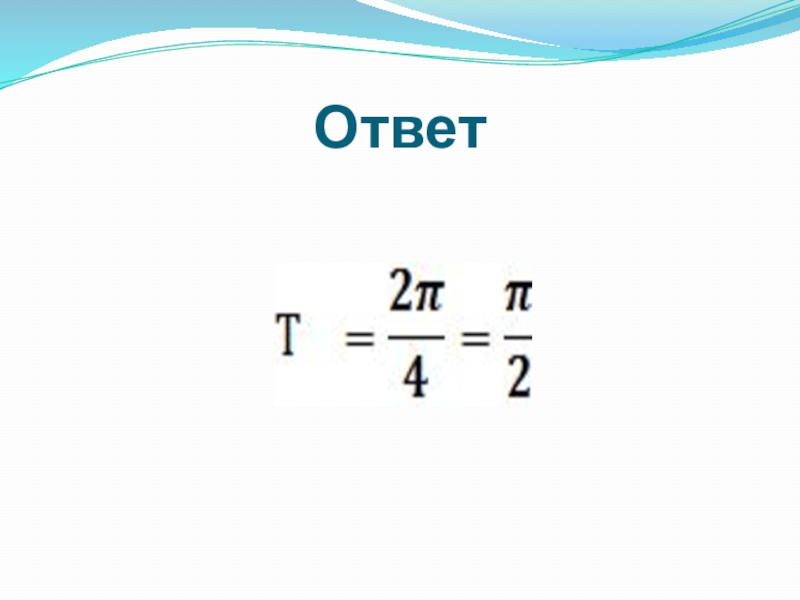 Ответ

$T = \frac{2\pi}{4} = \frac{\pi}{2}$